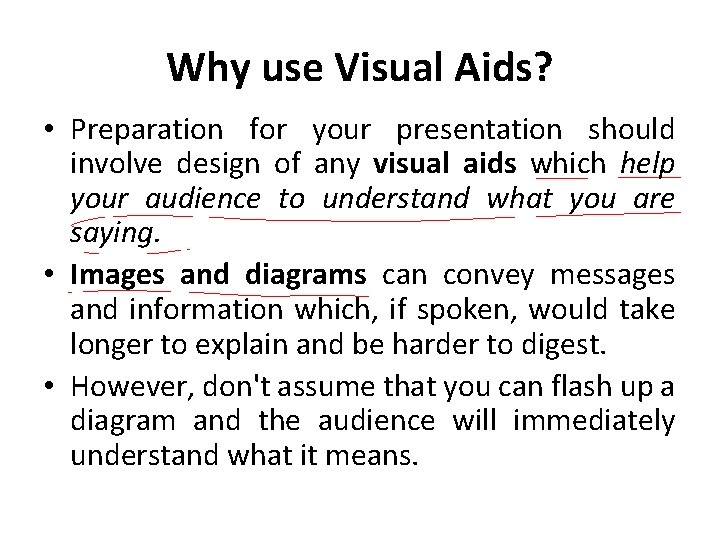 Why use Visual Aids?

• Preparation for your presentation should involve design of any visual aids which help your audience to understand what you are saying.

• Images and diagrams can convey messages and information which, if spoken, would take longer to explain and be harder to digest.

• However, don't assume that you can flash up a diagram and the audience will immediately understand what it means.